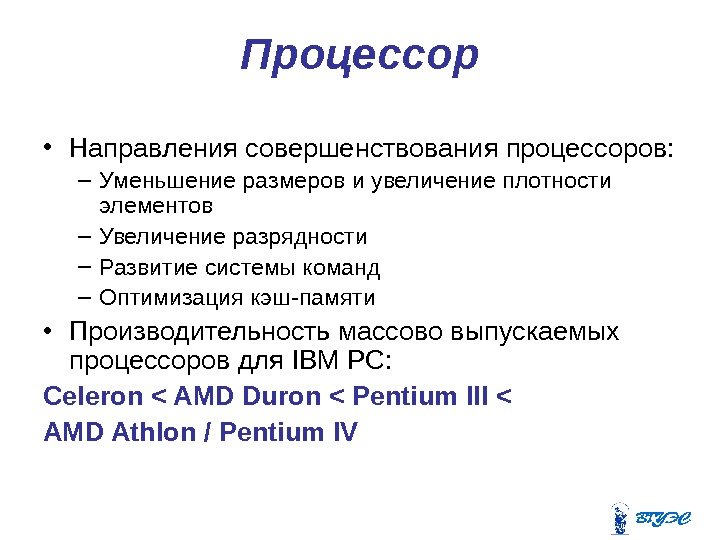 Процессор

• Направления совершенствования процессоров:
– Уменьшение размеров и увеличение плотности элементов
– Увеличение разрядности
– Развитие системы команд
– Оптимизация кэш-памяти

• Производительность массово выпускаемых процессоров для IBM PC:

Celeron < AMD Duron < Pentium III <

AMD Athlon / Pentium IV

ВГУЭС